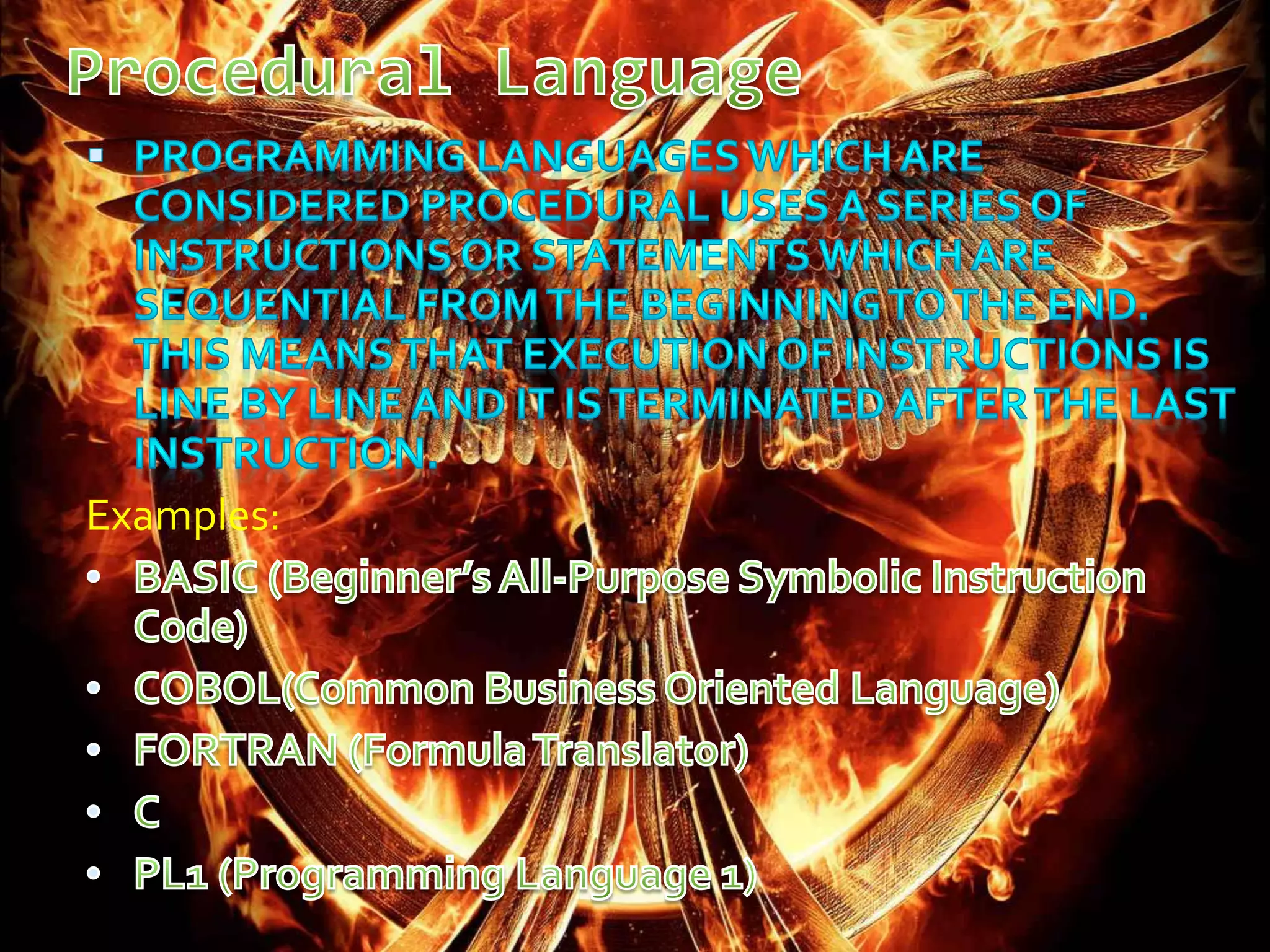 Procedural Language

▪ PROGRAMMING LANGUAGES WHICH ARE CONSIDERED PROCEDURAL USES A SERIES OF INSTRUCTIONS OR STATEMENTS WHICH ARE SEQUENTIAL FROM THE BEGINNING TO THE END. THIS MEANS THAT EXECUTION OF INSTRUCTIONS IS LINE BY LINE AND IT IS TERMINATED AFTER THE LAST INSTRUCTION.

Examples:

• BASIC (Beginner's All-Purpose Symbolic Instruction Code)
• COBOL(Common Business Oriented Language)
• FORTRAN (Formula Translator)
• C
• PL1 (Programming Language 1)